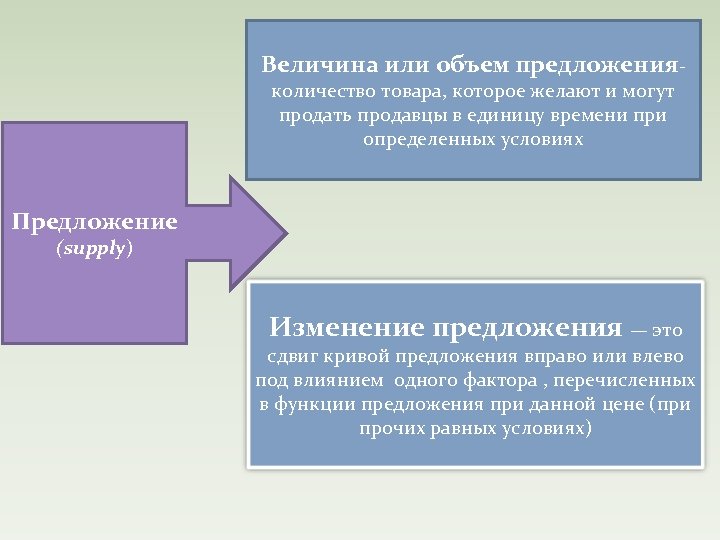 Предложение (supply)

Величина или объем предложения- количество товара, которое желают и могут продать продавцы в единицу времени при определенных условиях

Изменение предложения — это сдвиг кривой предложения вправо или влево под влиянием одного фактора , перечисленных в функции предложения при данной цене (при прочих равных условиях)